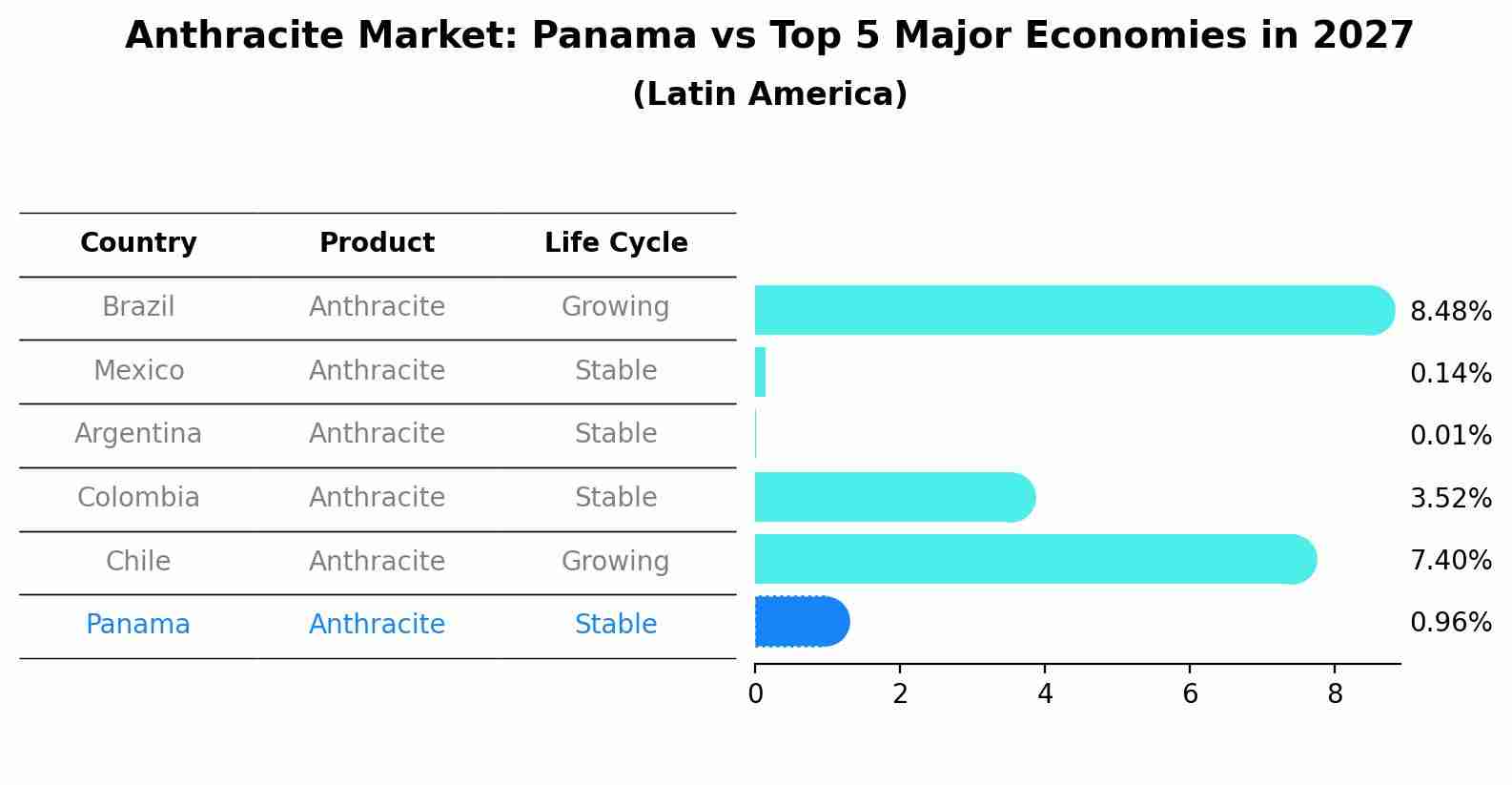 Anthracite Market: Panama vs Top 5 Major Economies in 2027
(Latin America)

| Country | Product | Life Cycle |
|---|---|---|
| Brazil | Anthracite | Growing |
| Mexico | Anthracite | Stable |
| Argentina | Anthracite | Stable |
| Colombia | Anthracite | Stable |
| Chile | Anthracite | Growing |
| Panama | Anthracite | Stable |

8.48%
0.14%
0.01%
3.52%
7.40%
0.96%

0
2
4
6
8